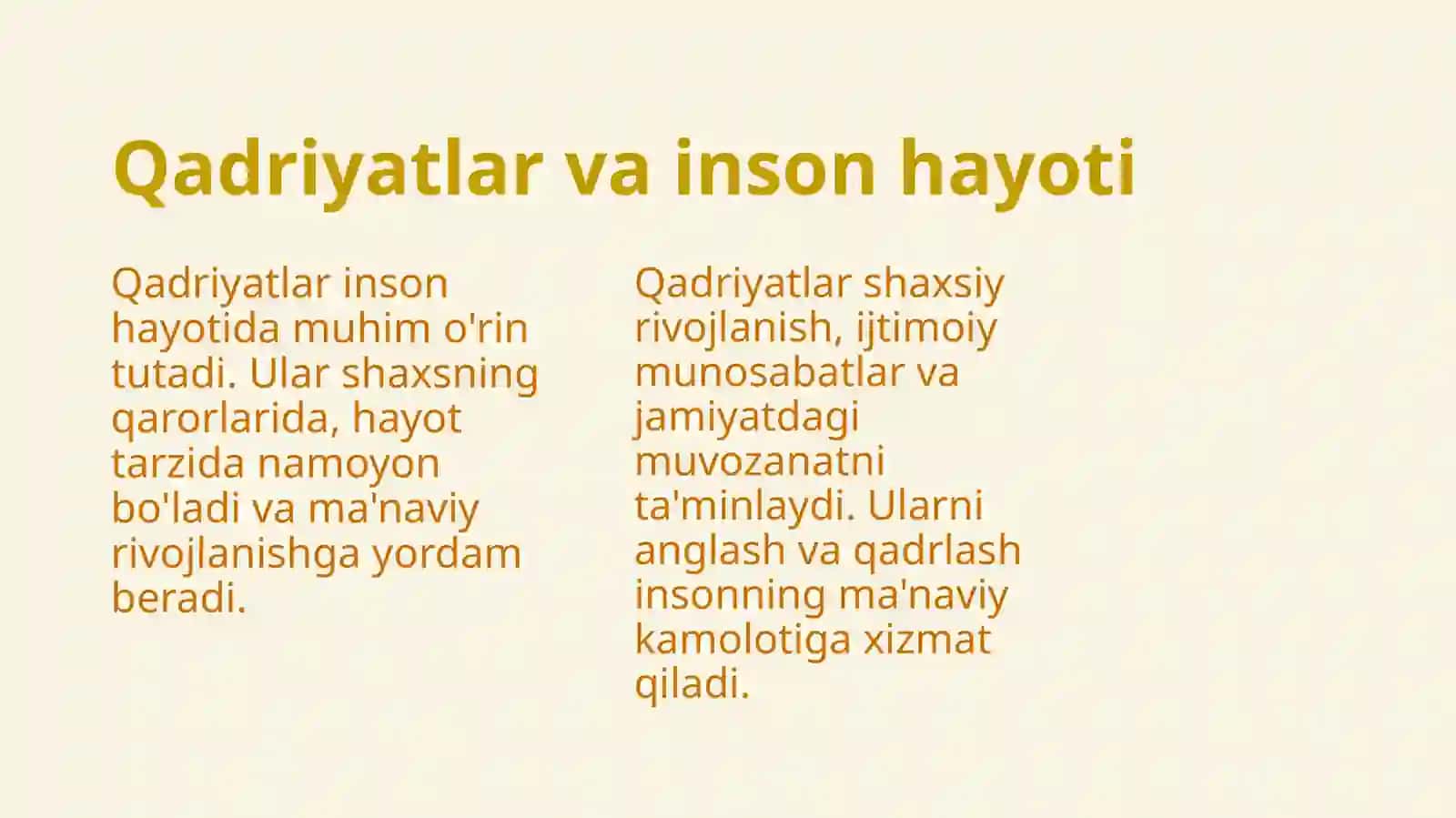 Qadriyatlar va inson hayoti

Qadriyatlar inson hayotida muhim o'rin tutadi. Ular shaxsning qarorlarida, hayot tarzida namoyon bo'ladi va ma'naviy rivojlanishga yordam beradi.

Qadriyatlar shaxsiy rivojlanish, ijtimoiy munosabatlar va jamiyatdagi muvozanatni ta'minlaydi. Ularni anglash va qadrlash insonning ma'naviy kamolotiga xizmat qiladi.